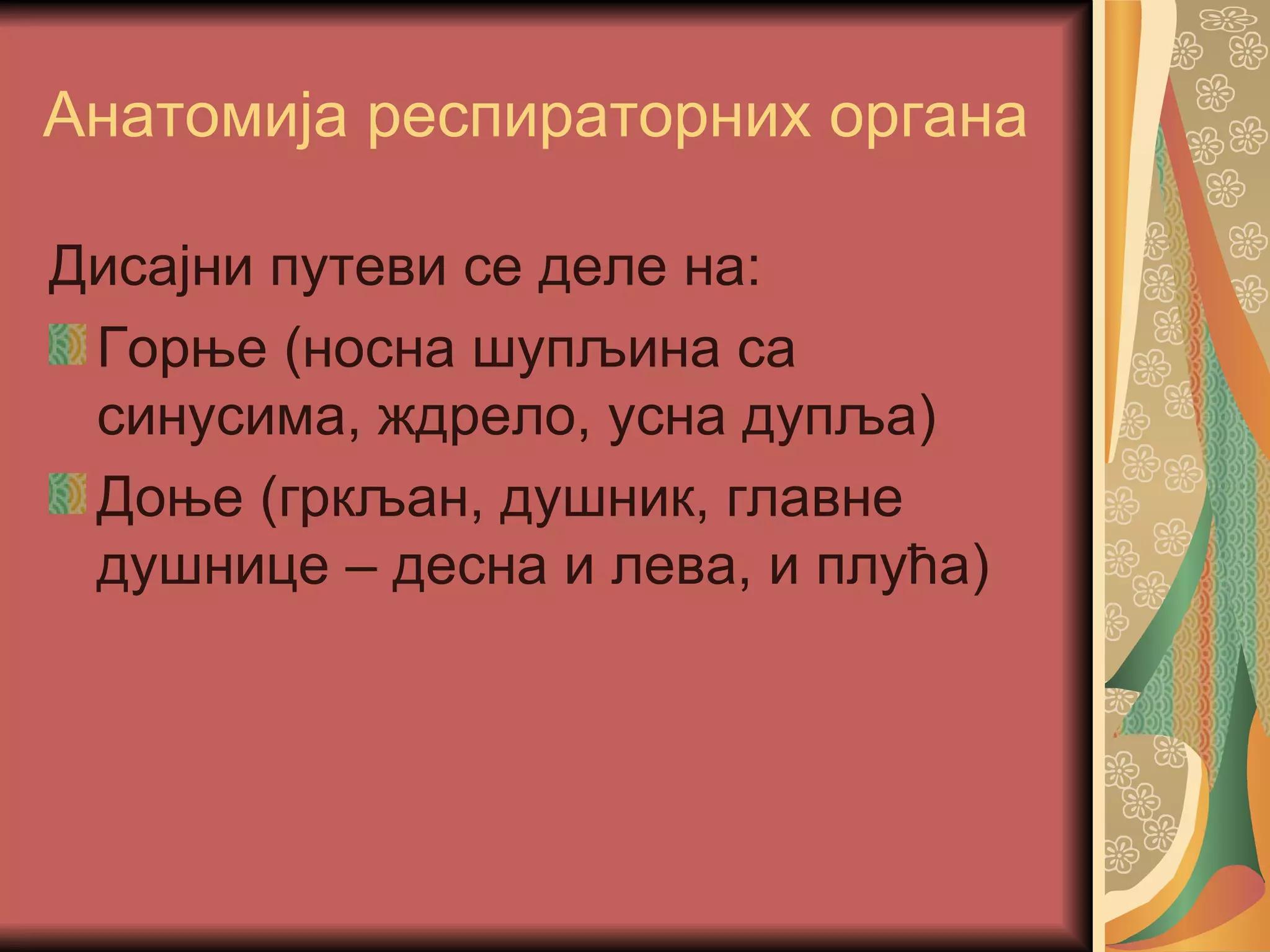 Анатомија респираторних органа

Дисајни путеви се деле на:

Горње (носна шупљина са синусима, ждрело, усна дупља)

Доње (гркљан, душник, главне душнице – десна и лева, и плућа)